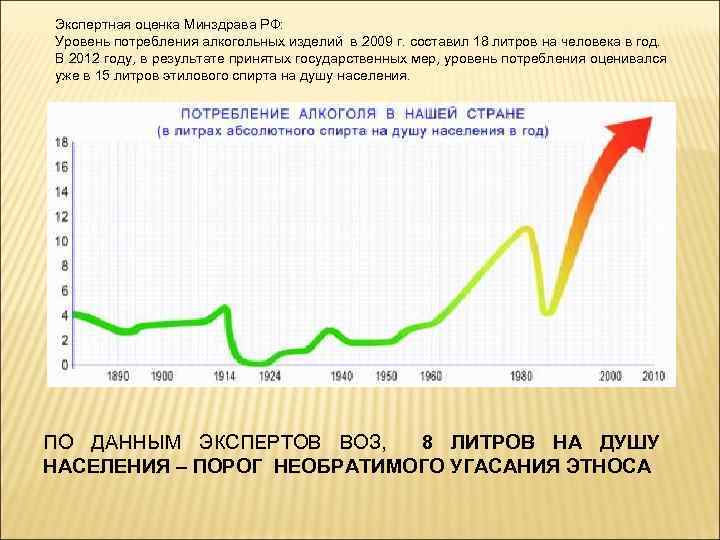 Экспертная оценка Минздрава РФ:
Уровень потребления алкогольных изделий в 2009 г. составил 18 литров на человека в год.
В 2012 году, в результате принятых государственных мер, уровень потребления оценивался уже в 15 литров этилового спирта на душу населения.

ПОТРЕБЛЕНИЕ АЛКОГОЛЯ В НАШЕЙ СТРАНЕ
(в литрах абсолютного спирта на душу населения в год)

18
16
14
12
10
8
6
4
2
0

1890 1900 1914 1924 1940 1950 1960 1980 2000 2010

ПО ДАННЫМ ЭКСПЕРТОВ ВОЗ, 8 ЛИТРОВ НА ДУШУ НАСЕЛЕНИЯ – ПОРОГ НЕОБРАТИМОГО УГАСАНИЯ ЭТНОСА